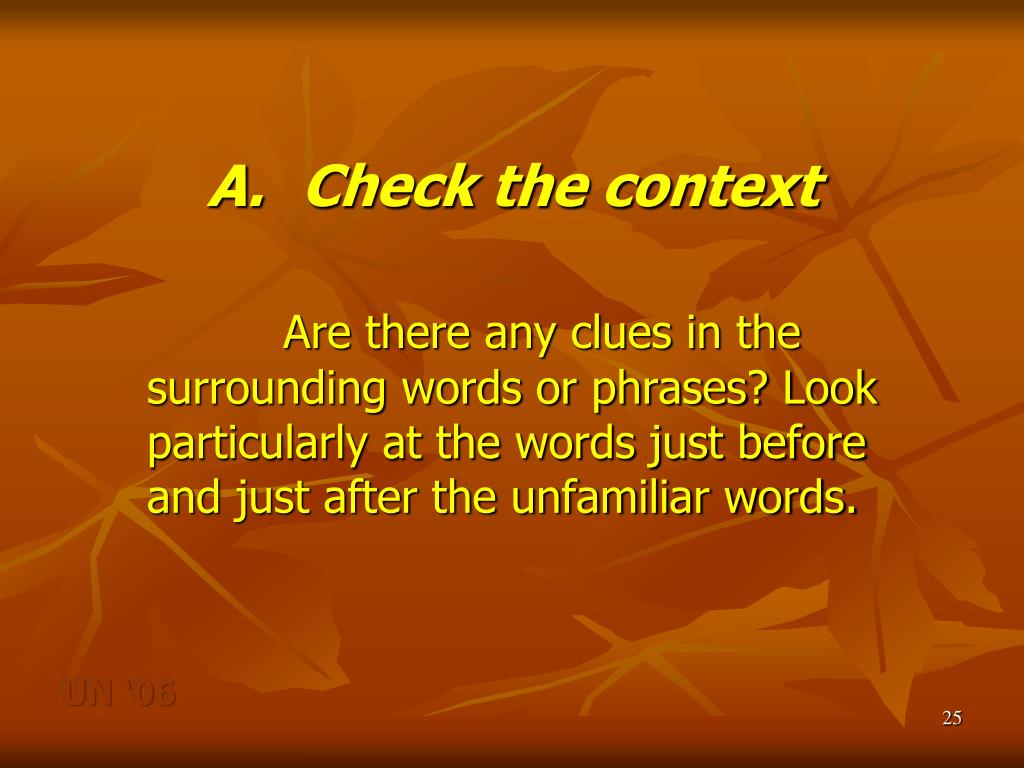 A. Check the context

Are there any clues in the surrounding words or phrases? Look particularly at the words just before and just after the unfamiliar words.

UN '06

25